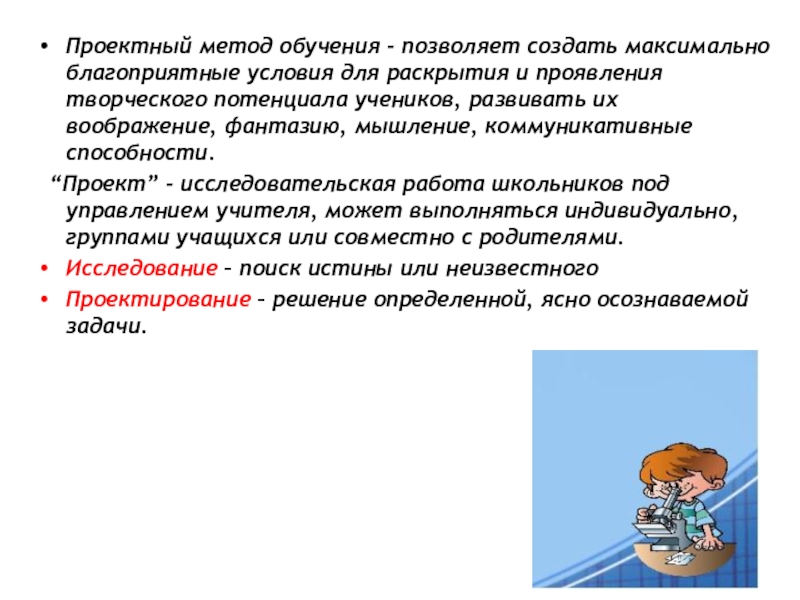 • Проектный метод обучения - позволяет создать максимально благоприятные условия для раскрытия и проявления творческого потенциала учеников, развивать их воображение, фантазию, мышление, коммуникативные способности.

“Проект” - исследовательская работа школьников под управлением учителя, может выполняться индивидуально, группами учащихся или совместно с родителями.

• Исследование – поиск истины или неизвестного

• Проектирование – решение определенной, ясно осознаваемой задачи.